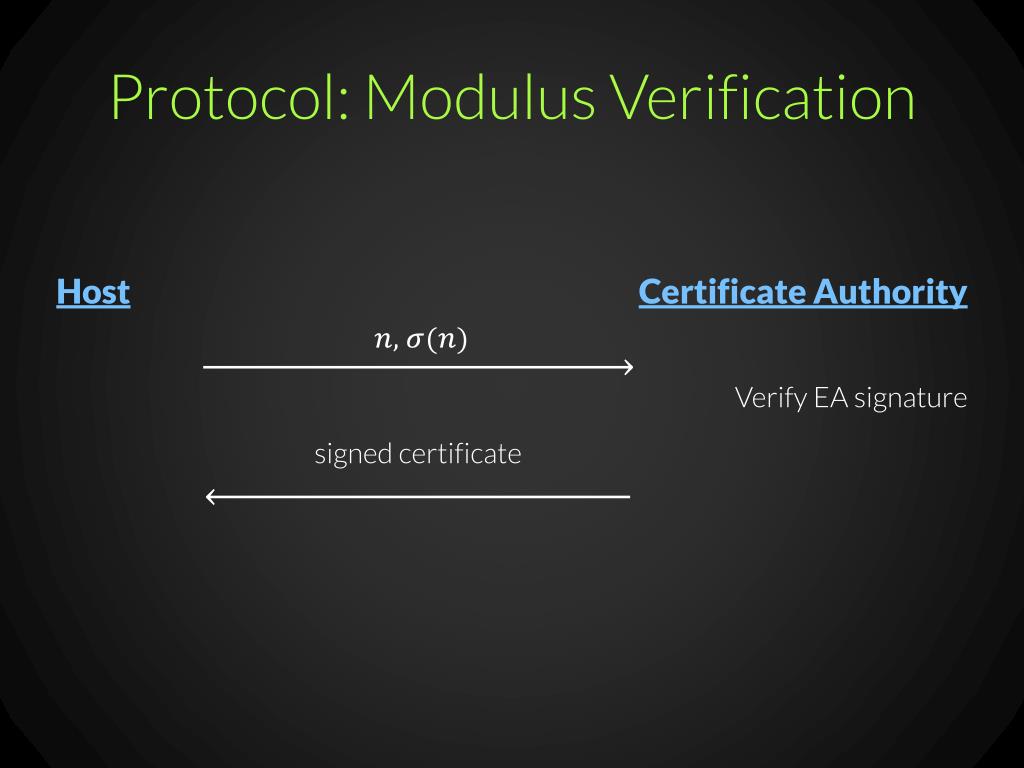 Protocol: Modulus Verification

Host

Certificate Authority

$n, \sigma(n)$

Verify EA signature

signed certificate